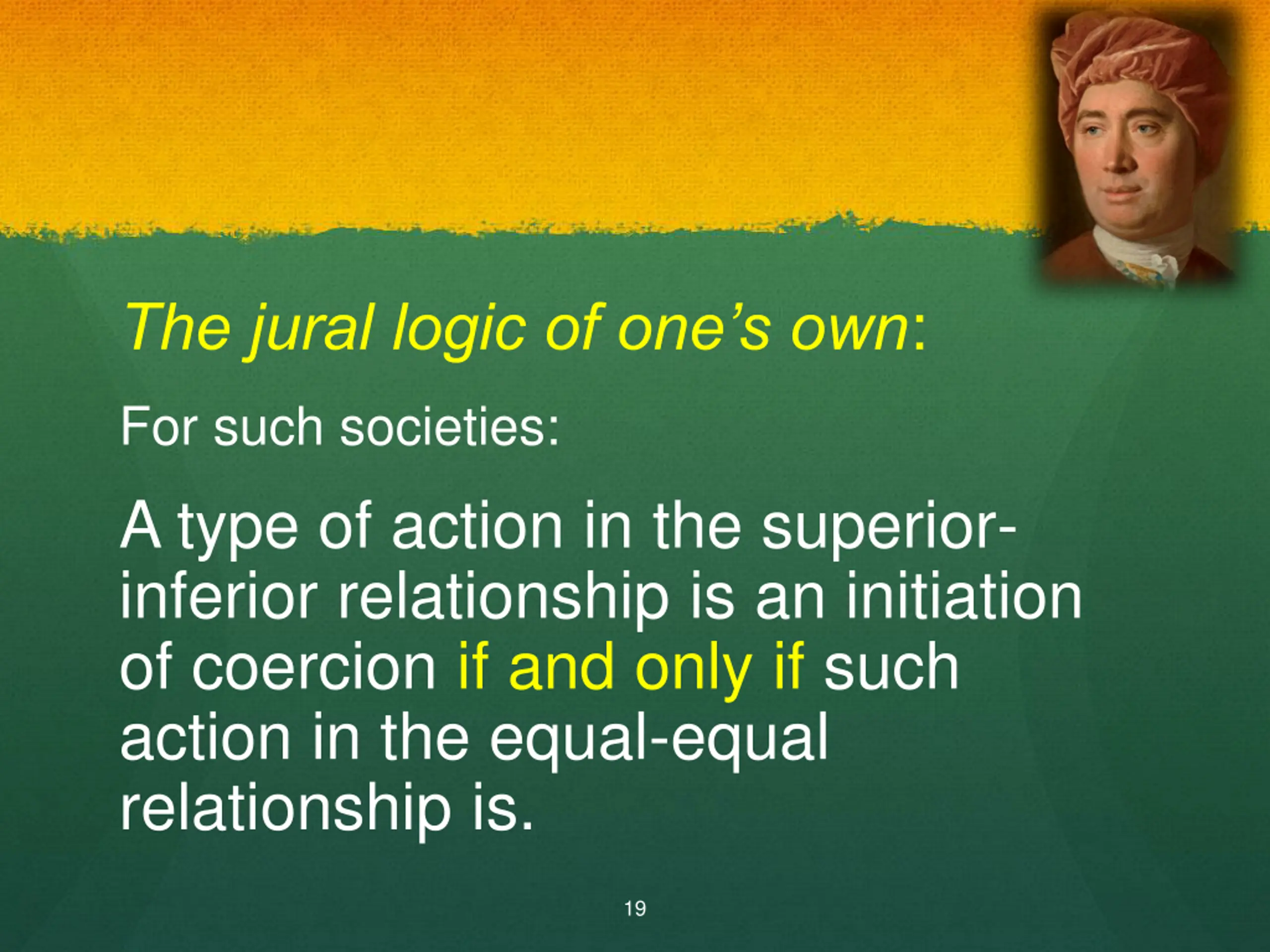 The jural logic of one’s own:

For such societies:

A type of action in the superior-inferior relationship is an initiation of coercion if and only if such action in the equal-equal relationship is.

19